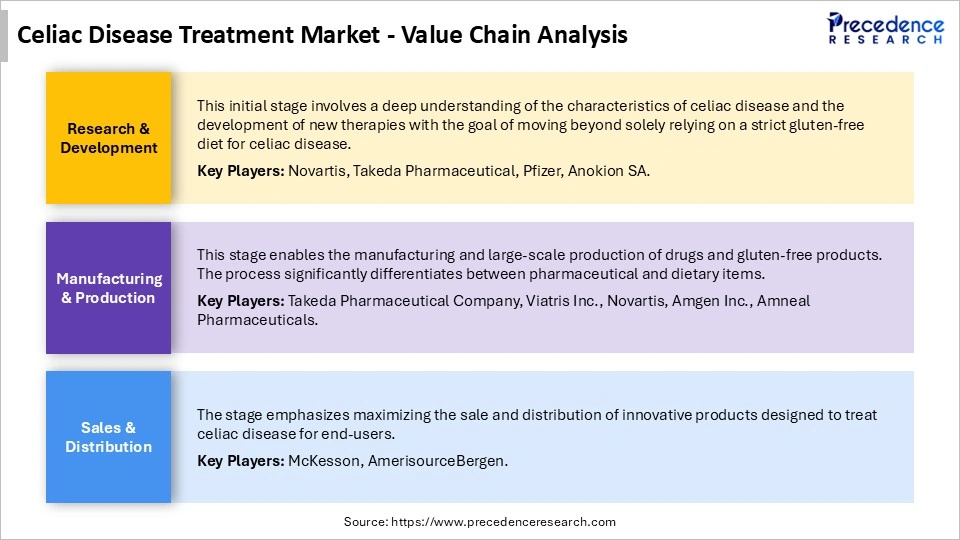 Celiac Disease Treatment Market - Value Chain Analysis

Precedence RESEARCH

Research & Development

This initial stage involves a deep understanding of the characteristics of celiac disease and the development of new therapies with the goal of moving beyond solely relying on a strict gluten-free diet for celiac disease.

Key Players: Novartis, Takeda Pharmaceutical, Pfizer, Anokion SA.

Manufacturing & Production

This stage enables the manufacturing and large-scale production of drugs and gluten-free products. The process significantly differentiates between pharmaceutical and dietary items.

Key Players: Takeda Pharmaceutical Company, Viatris Inc., Novartis, Amgen Inc., Amneal Pharmaceuticals.

Sales & Distribution

The stage emphasizes maximizing the sale and distribution of innovative products designed to treat celiac disease for end-users.

Key Players: McKesson, AmerisourceBergen.

Source: https://www.precedenceresearch.com